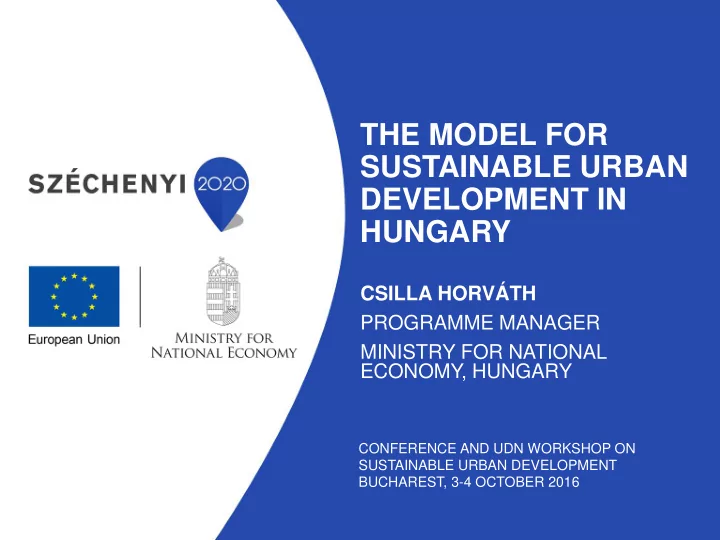 SZÉCHENYI 2020

European Union

MINISTRY FOR NATIONAL ECONOMY

THE MODEL FOR SUSTAINABLE URBAN DEVELOPMENT IN HUNGARY

CSILLA HORVÁTH

PROGRAMME MANAGER

MINISTRY FOR NATIONAL ECONOMY, HUNGARY

CONFERENCE AND UDN WORKSHOP ON SUSTAINABLE URBAN DEVELOPMENT
BUCHAREST, 3-4 OCTOBER 2016